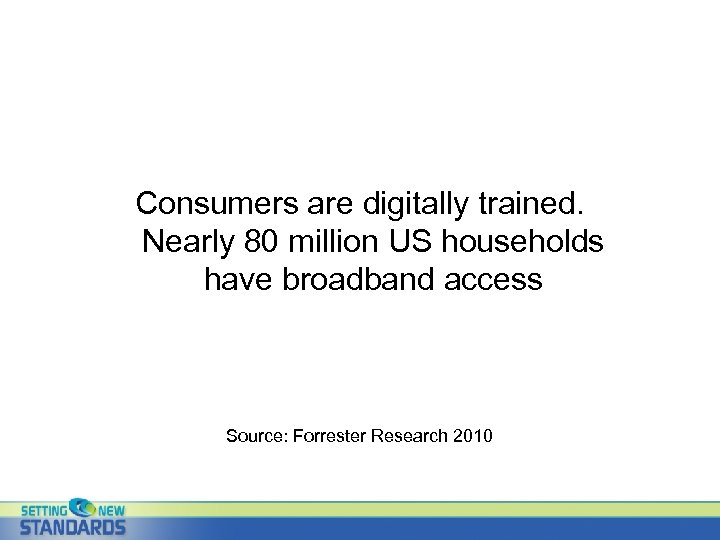 Consumers are digitally trained. Nearly 80 million US households have broadband access

Source: Forrester Research 2010

SETTING NEW STANDARDS